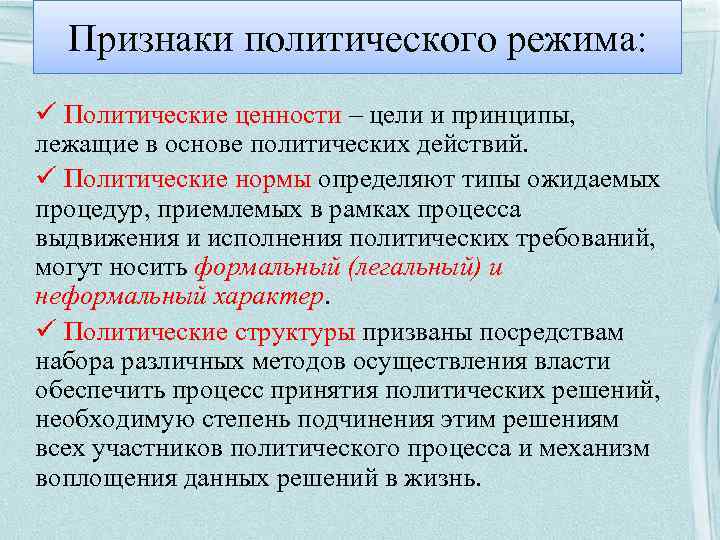 Признаки политического режима:

✓ Политические ценности – цели и принципы, лежащие в основе политических действий.

✓ Политические нормы определяют типы ожидаемых процедур, приемлемых в рамках процесса выдвижения и исполнения политических требований, могут носить формальный (легальный) и неформальный характер.

✓ Политические структуры призваны посредствам набора различных методов осуществления власти обеспечить процесс принятия политических решений, необходимую степень подчинения этим решениям всех участников политического процесса и механизм воплощения данных решений в жизнь.